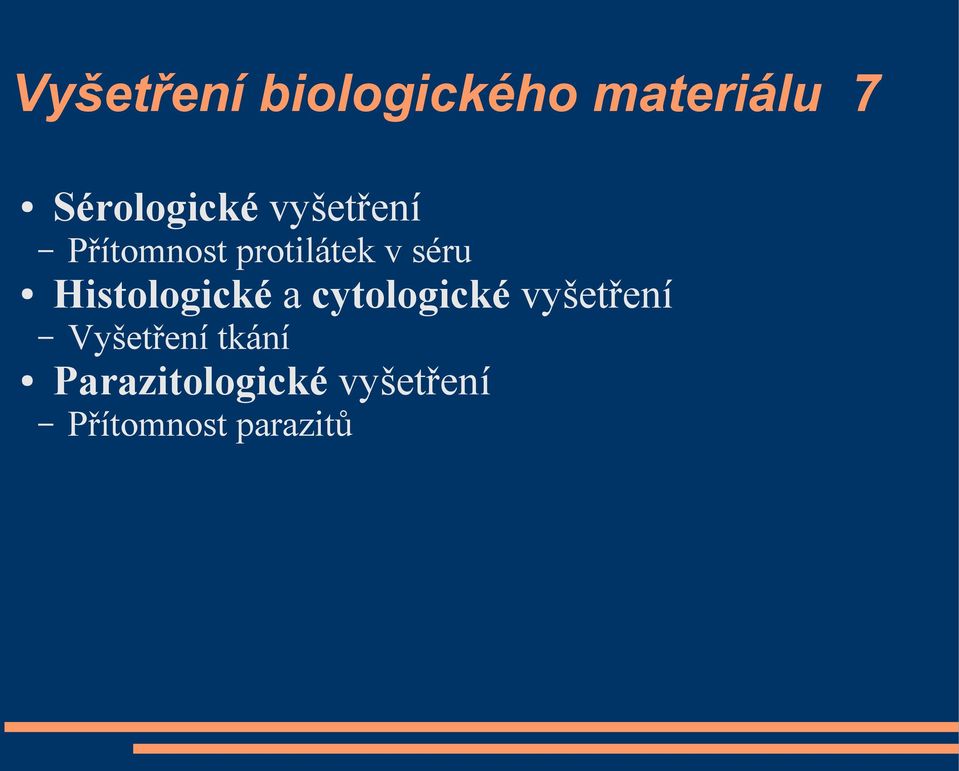 Vyšetření biologického materiálu 7

• Sérologické vyšetření
– Přítomnost protilátek v séru
• Histologické a cytologické vyšetření
– Vyšetření tkání
• Parazitologické vyšetření
– Přítomnost parazitů